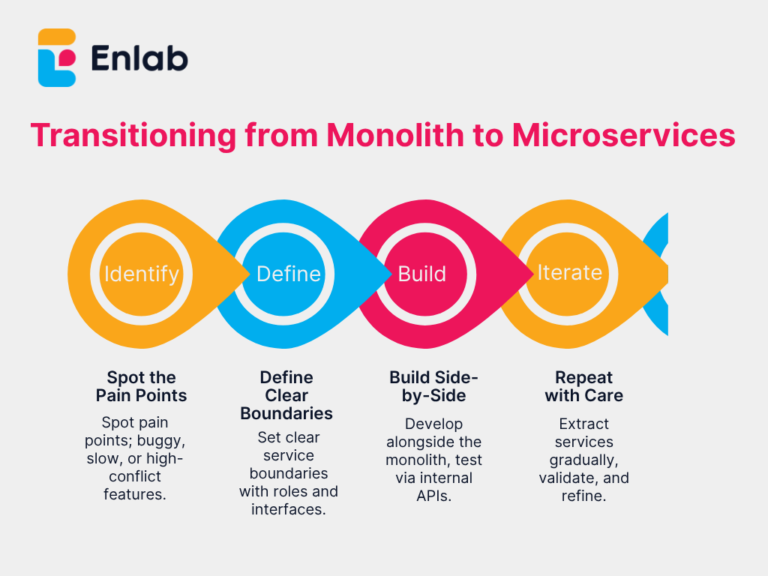 Enlab

Transitioning from Monolith to Microservices

Identify

Define

Build

Iterate

Spot the Pain Points

Spot pain points; buggy, slow, or high-conflict features.

Define Clear Boundaries

Set clear service boundaries with roles and interfaces.

Build Side-by-Side

Develop alongside the monolith, test via internal APIs.

Repeat with Care

Extract services gradually, validate, and refine.